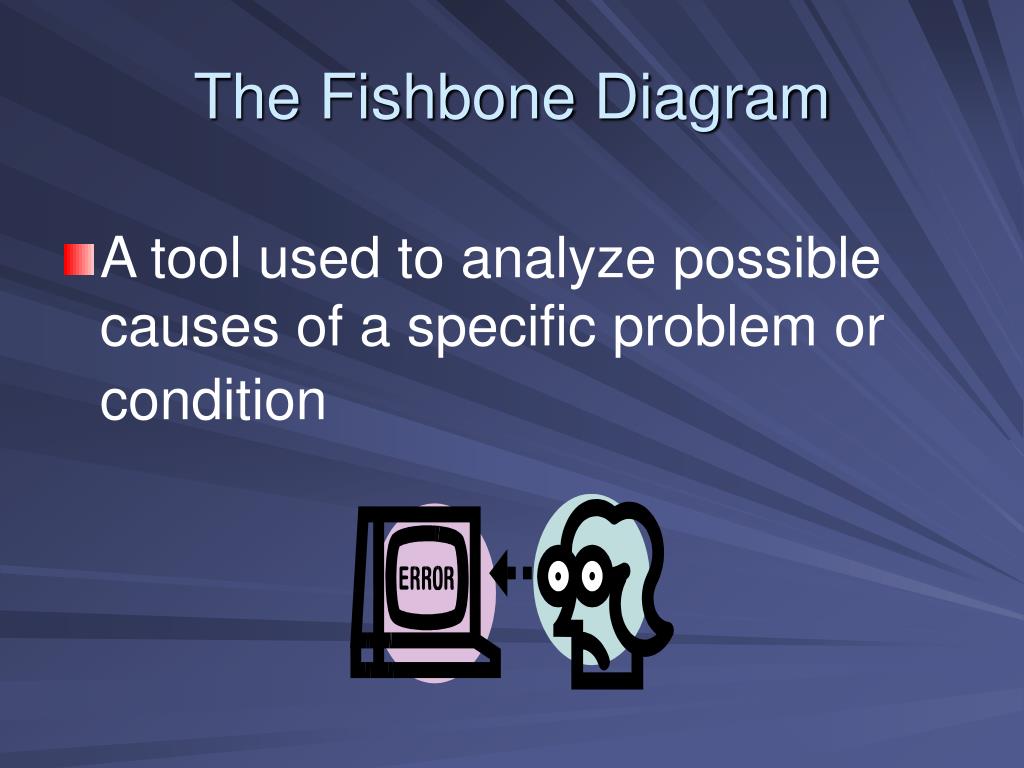 The Fishbone Diagram

A tool used to analyze possible causes of a specific problem or condition

ERROR